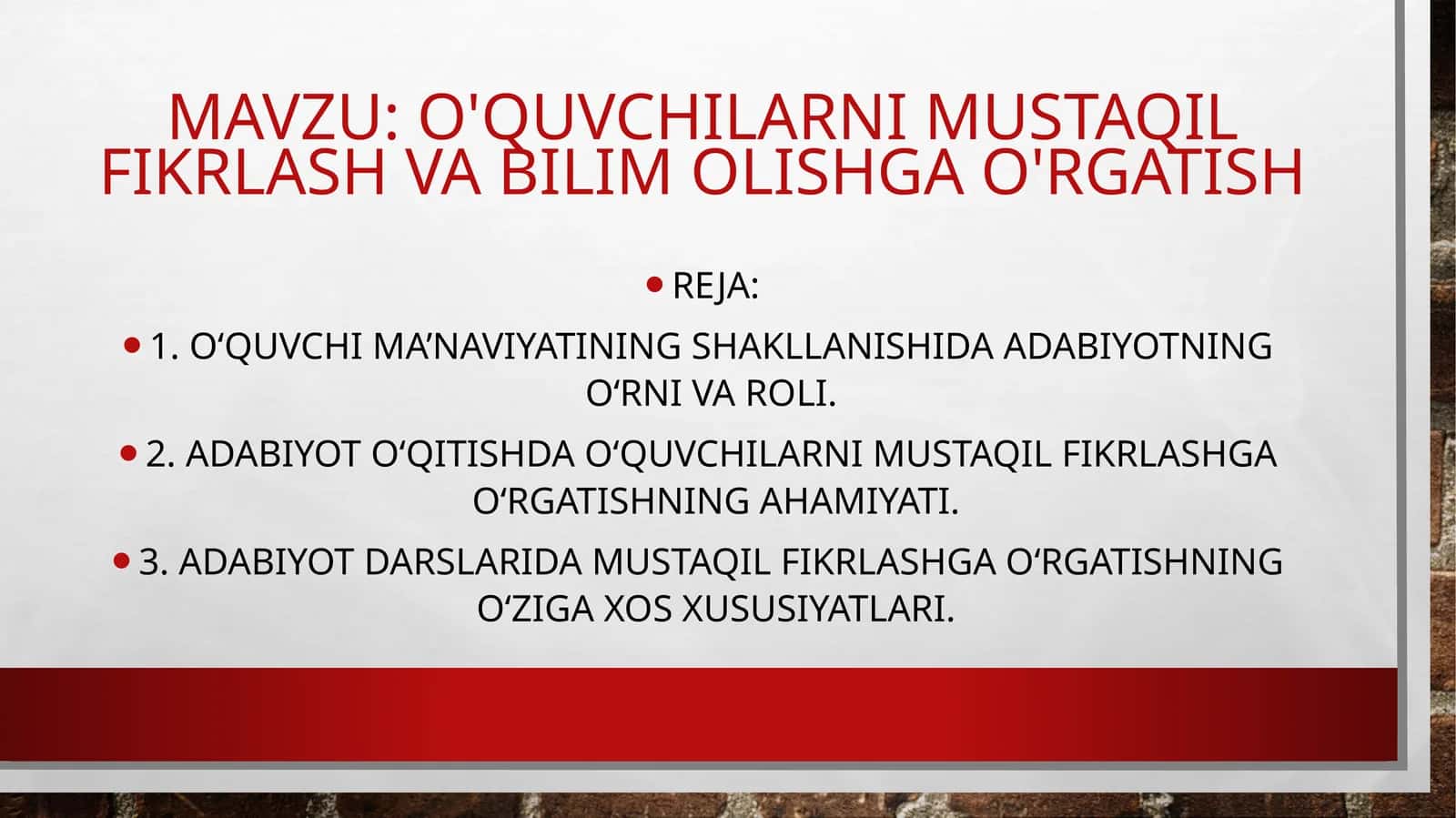 MAVZU: O'QUVCHILARNI MUSTAQIL FIKRLASH VA BILIM OLISHGA O'RGATISH

• REJA:

• 1. O‘QUVCHI MA’NAVIYATINING SHAKLLANISHIDA ADABIYOTNING O‘RNI VA ROLI.

• 2. ADABIYOT O‘QITISHDA O‘QUVCHILARNI MUSTAQIL FIKRLASHGA O‘RGATISHNING AHAMIYATI.

• 3. ADABIYOT DARSLARIDA MUSTAQIL FIKRLASHGA O‘RGATISHNING O‘ZIGA XOS XUSUSIYATLARI.